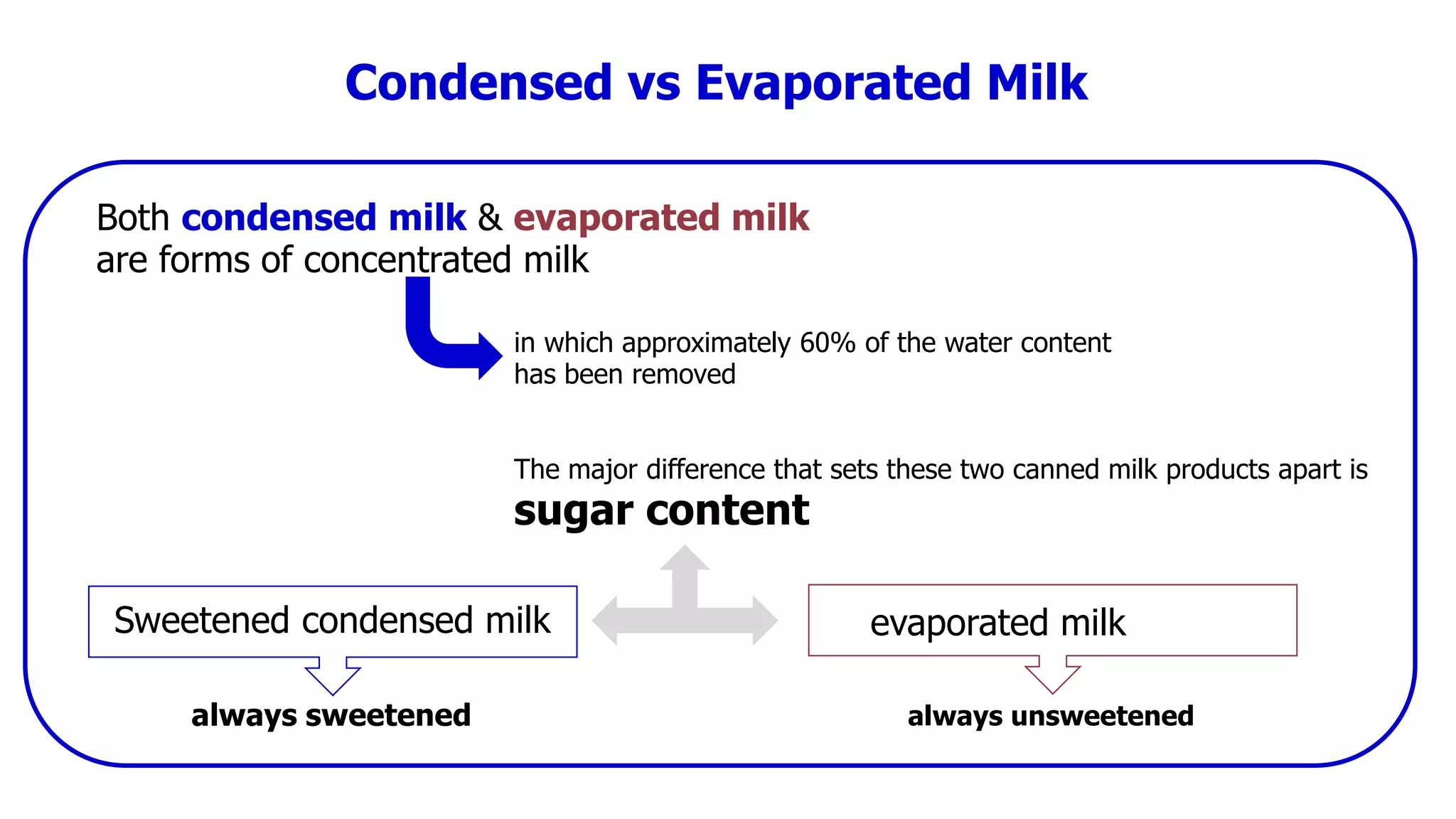 Condensed vs Evaporated Milk

Both condensed milk & evaporated milk are forms of concentrated milk

in which approximately 60% of the water content has been removed

The major difference that sets these two canned milk products apart is sugar content

Sweetened condensed milk

always sweetened

evaporated milk

always unsweetened